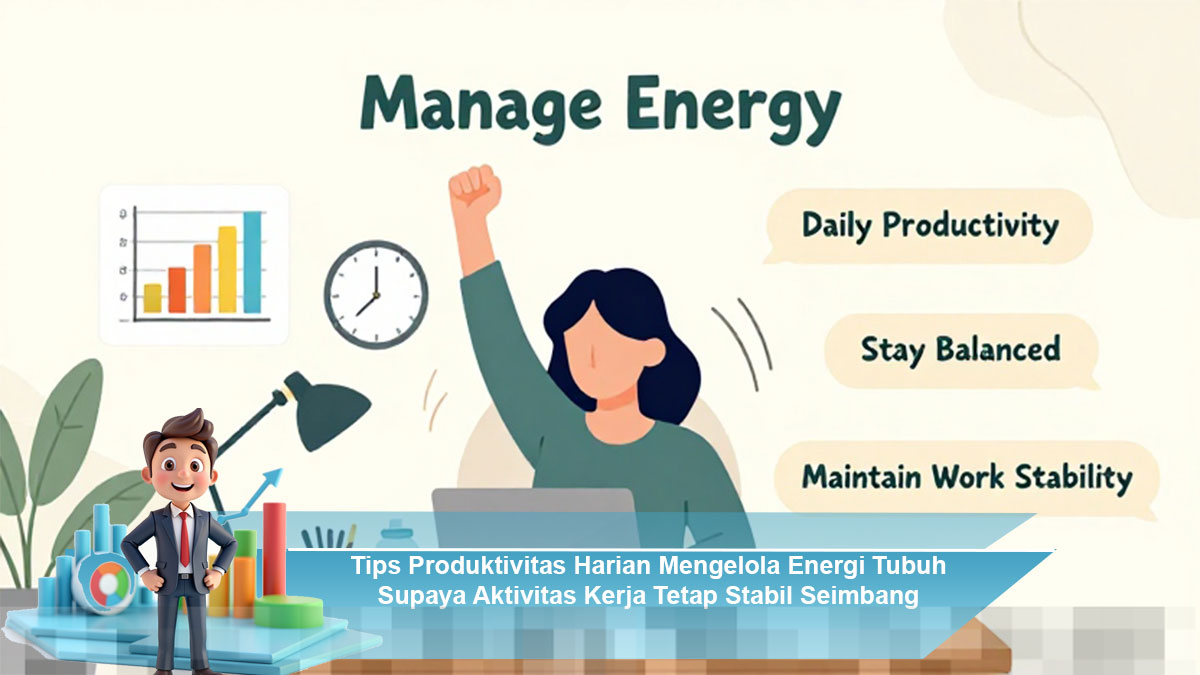 Manage Energy

Daily Productivity

Stay Balanced

Maintain Work Stability

Tips Produktivitas Harian Mengelola Energi Tubuh Supaya Aktivitas Kerja Tetap Stabil Seimbang